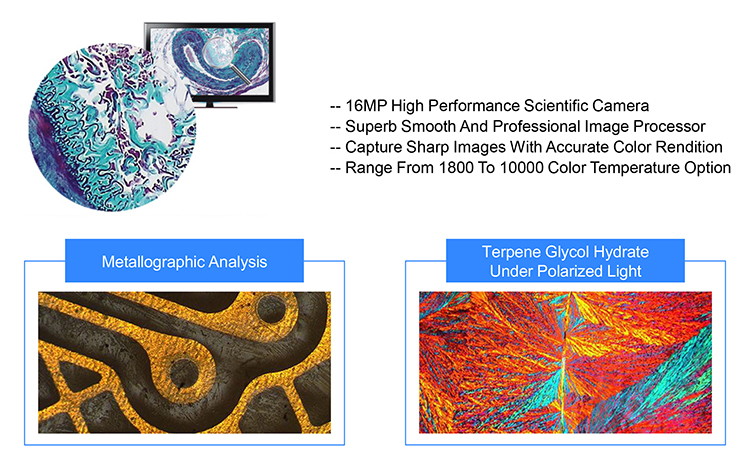 -- 16MP High Performance Scientific Camera
-- Superb Smooth And Professional Image Processor
-- Capture Sharp Images With Accurate Color Rendition
-- Range From 1800 To 10000 Color Temperature Option

Metallographic Analysis

Terpene Glycol Hydrate Under Polarized Light